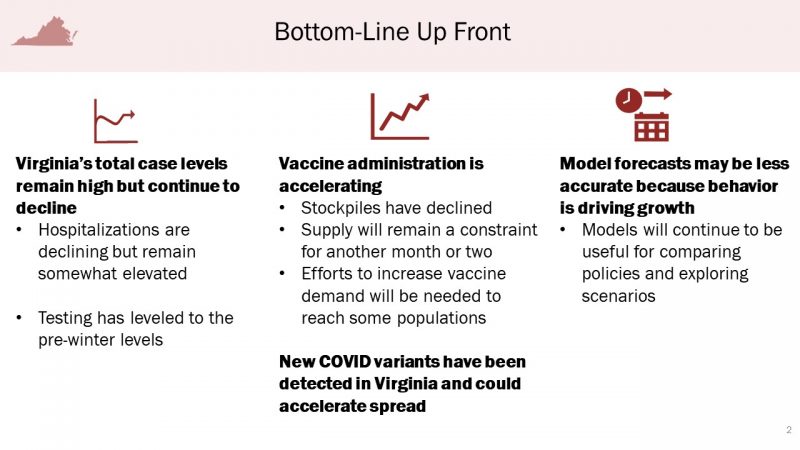 Bottom-Line Up Front

Virginia's total case levels remain high but continue to decline
• Hospitalizations are declining but remain somewhat elevated

• Testing has leveled to the pre-winter levels

Vaccine administration is accelerating
• Stockpiles have declined
• Supply will remain a constraint for another month or two
• Efforts to increase vaccine demand will be needed to reach some populations

New COVID variants have been detected in Virginia and could accelerate spread

Model forecasts may be less accurate because behavior is driving growth
• Models will continue to be useful for comparing policies and exploring scenarios

2